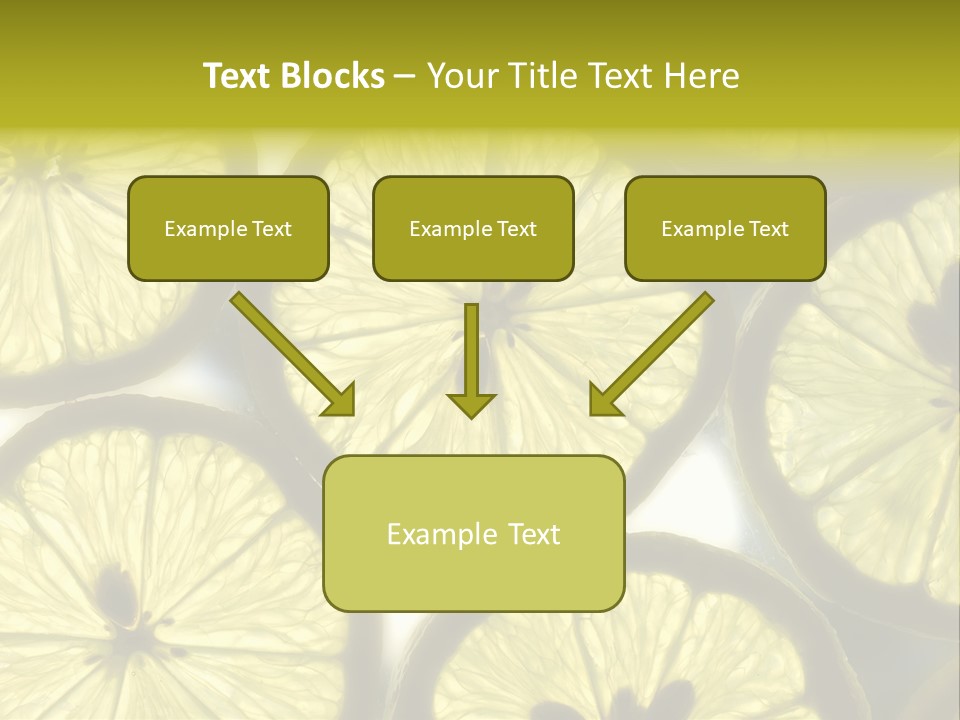 Text Blocks – Your Title Text Here

Example Text

Example Text

Example Text

Example Text